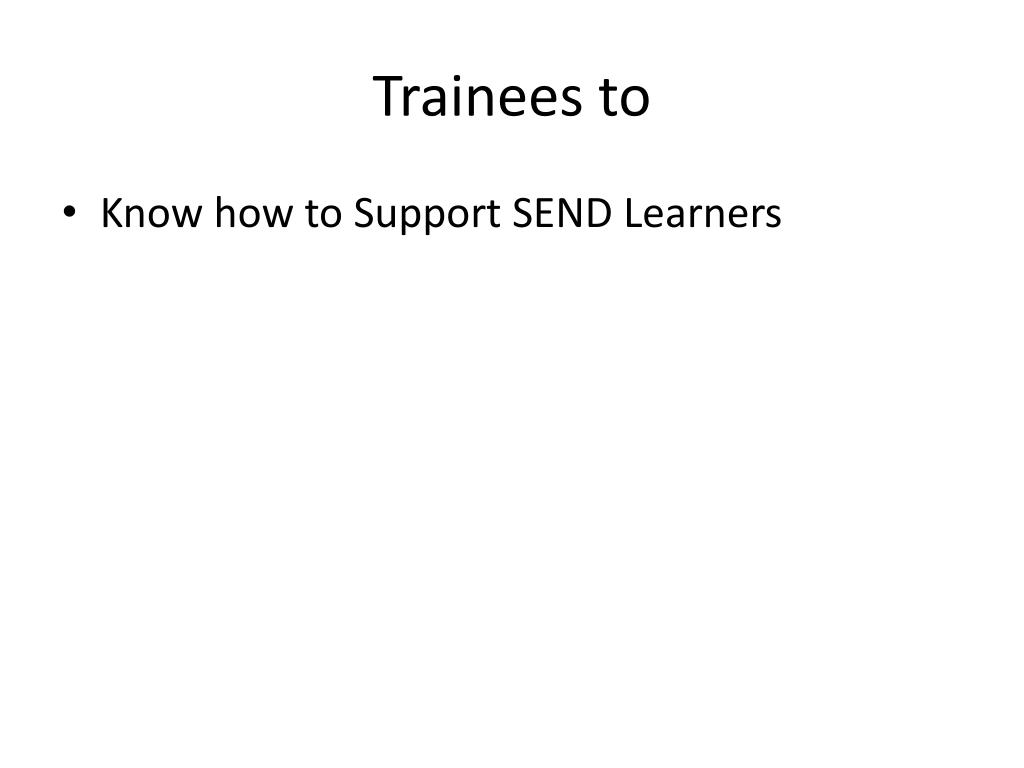 Trainees to

• Know how to Support SEND Learners